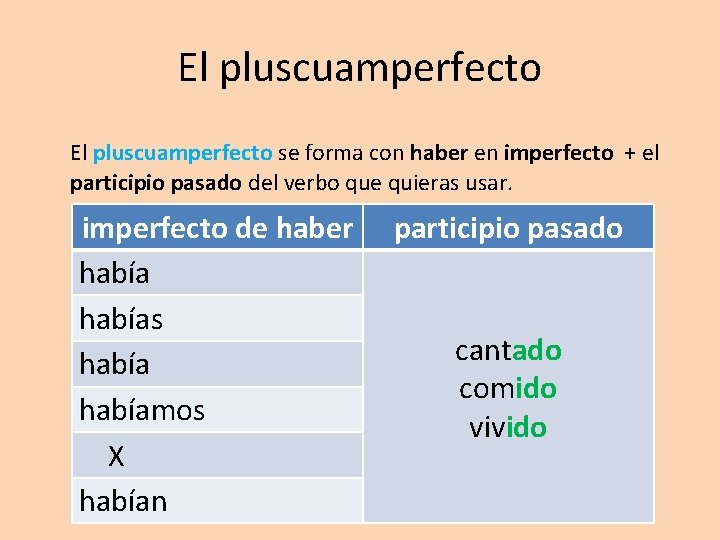 El pluscuamperfecto

El pluscuamperfecto se forma con haber en imperfecto + el participio pasado del verbo que quieras usar.

| imperfecto de haber | participio pasado |
|---|---|
| había | cantado comido vivido |
| habías | |
| había | |
| habíamos | |
| X | |
| habían | |